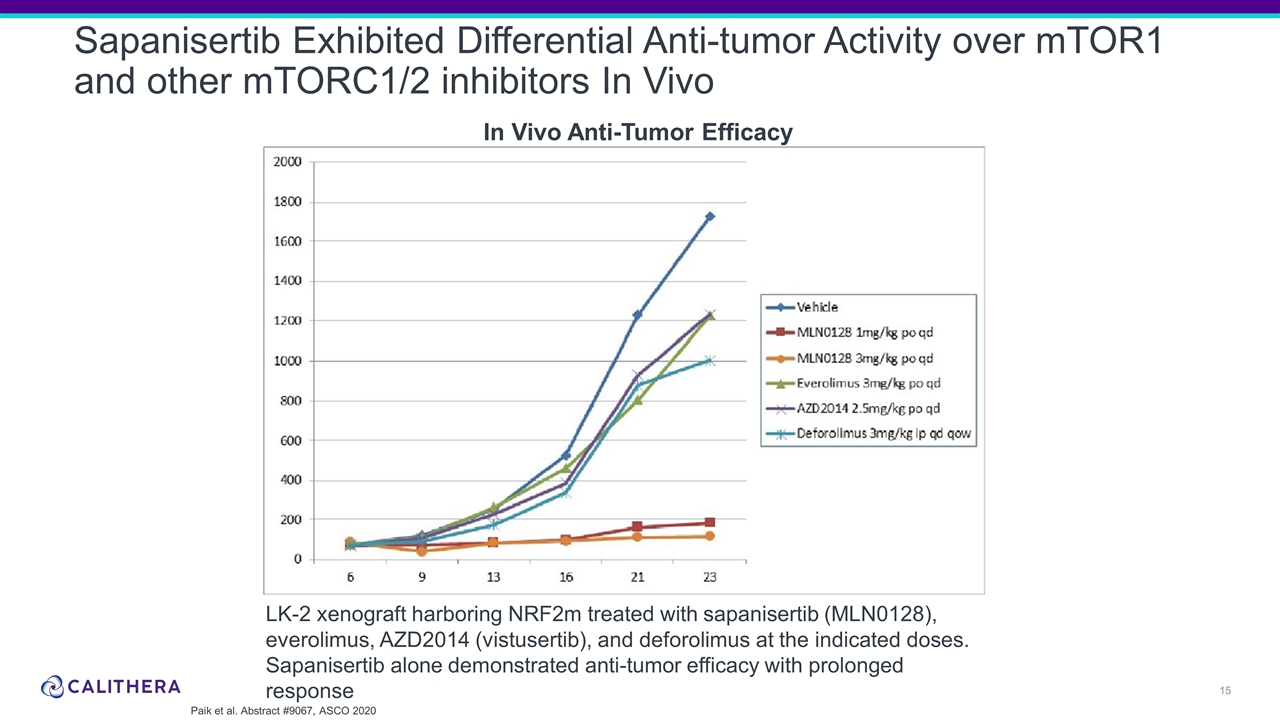 Sapanisertib Exhibited Differential Anti-tumor Activity over mTOR1 and other mTORC1/2 inhibitors In Vivo

In Vivo Anti-Tumor Efficacy

2000
1800
1600
1400
1200
1000
800
600
400
200
0

6 9 13 16 21 23

Vehicle
MLN0128 1mg/kg po qd
MLN0128 3mg/kg po qd
Everolimus 3mg/kg po qd
AZD2014 2.5mg/kg po qd
Deforolimus 3mg/kg ip qd qow

LK-2 xenograft harboring NRF2m treated with sapanisertib (MLN0128), everolimus, AZD2014 (vistusertib), and deforolimus at the indicated doses. Sapanisertib alone demonstrated anti-tumor efficacy with prolonged response

CALITHERA

Paik et al. Abstract #9067, ASCO 2020

15